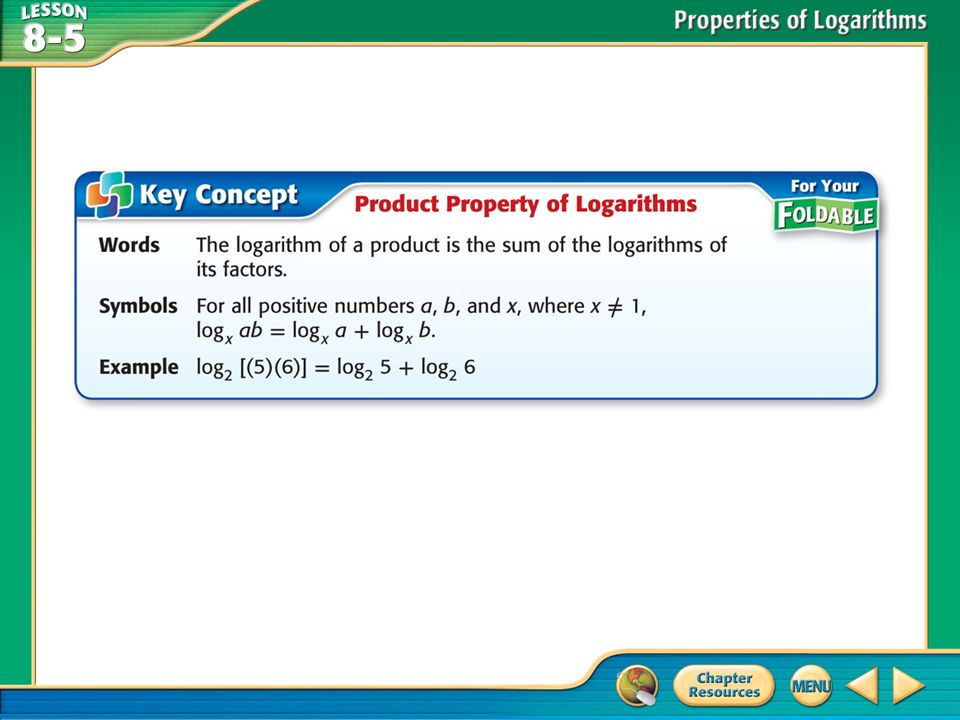 LESSON 8-5

Properties of Logarithms

Key Concept

Product Property of Logarithms

For Your FOLDABLE

Words The logarithm of a product is the sum of the logarithms of its factors.

Symbols For all positive numbers $a$, $b$, and $x$, where $x \neq 1$, $\log_x ab = \log_x a + \log_x b$.

Example $\log_2 [(5)(6)] = \log_2 5 + \log_2 6$

Chapter Resources

MENU